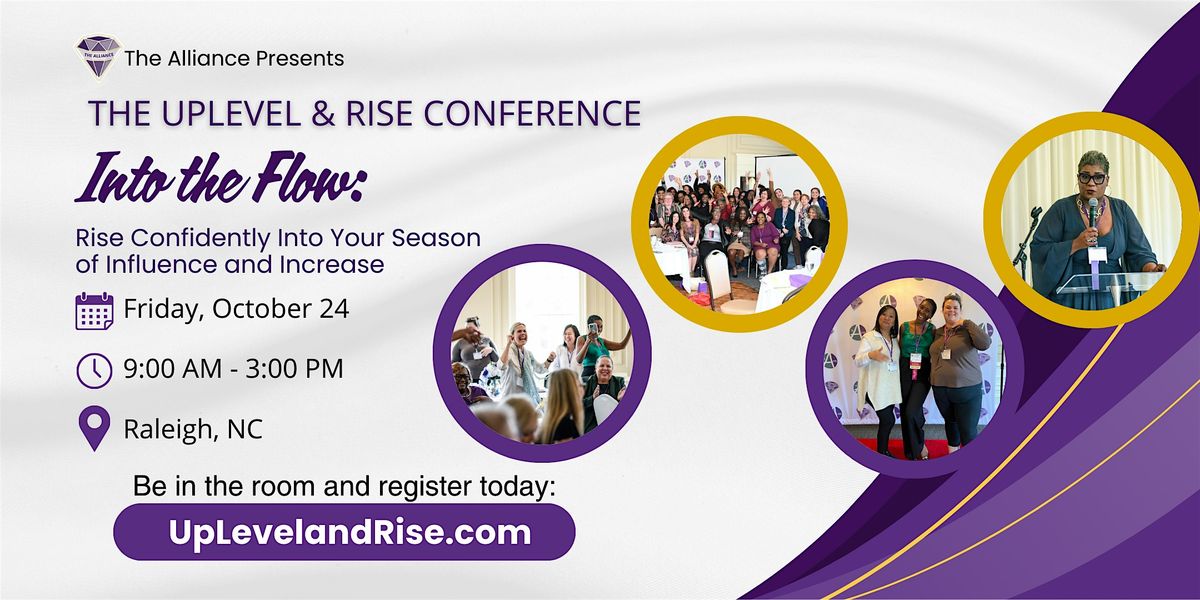 THE ALLIANCE

The Alliance Presents

THE UPLEVEL & RISE CONFERENCE

Into the Flow:

Rise Confidently Into Your Season of Influence and Increase

Friday, October 24

9:00 AM - 3:00 PM

Raleigh, NC

Be in the room and register today:

UpLevelandRise.com